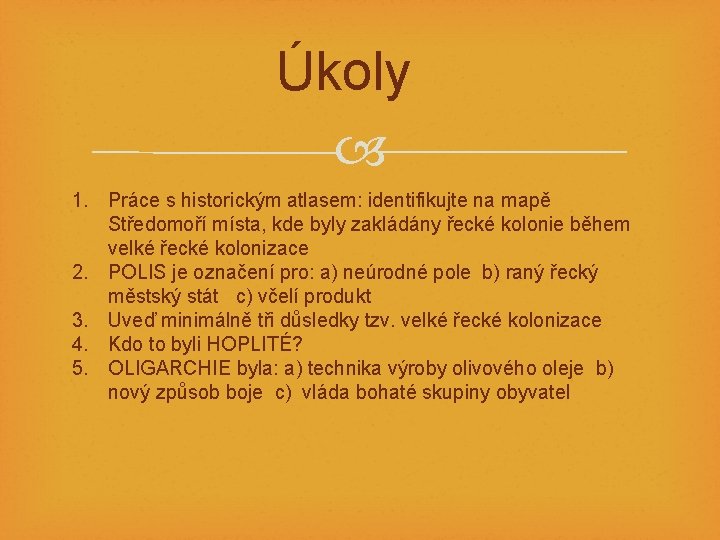 Úkoly

1. Práce s historickým atlasem: identifikujte na mapě Středomoří místa, kde byly zakládány řecké kolonie během velké řecké kolonizace
2. POLIS je označení pro: a) neúrodné pole b) raný řecký městský stát c) včelí produkt
3. Uveď minimálně tři důsledky tzv. velké řecké kolonizace
4. Kdo to byli HOPLITÉ?
5. OLIGARCHIE byla: a) technika výroby olivového oleje b) nový způsob boje c) vláda bohaté skupiny obyvatel